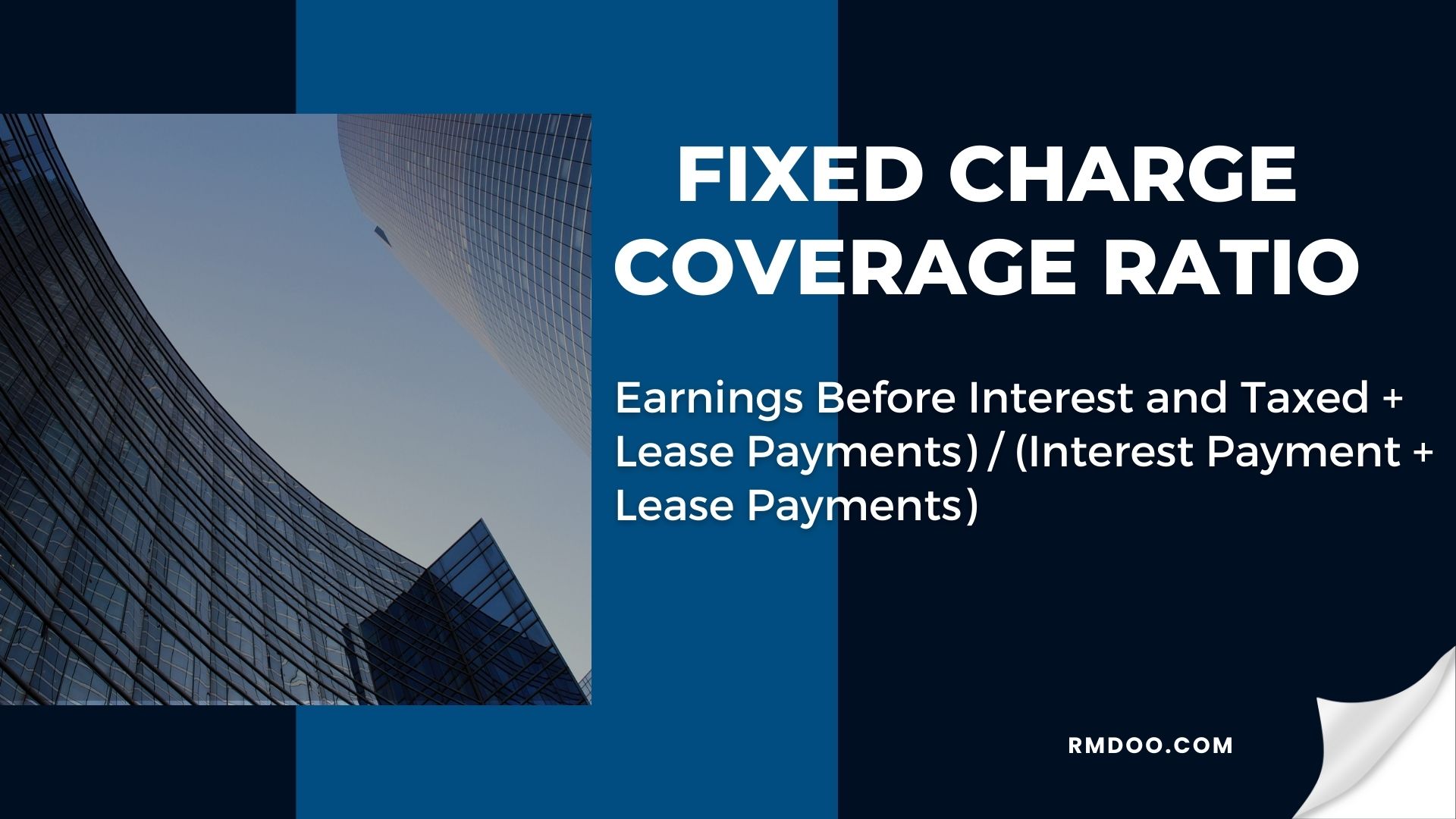 FIXED CHARGE COVERAGE RATIO

Earnings Before Interest and Taxed + Lease Payments) / (Interest Payment + Lease Payments)

RMDOO.COM